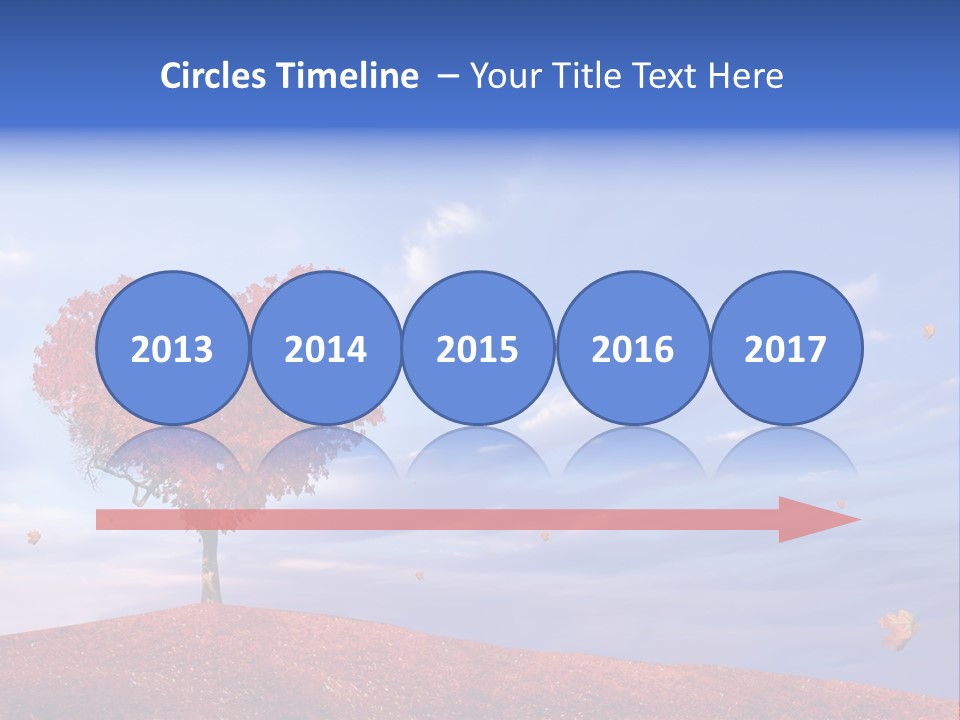 Circles Timeline – Your Title Text Here

2013 2014 2015 2016 2017